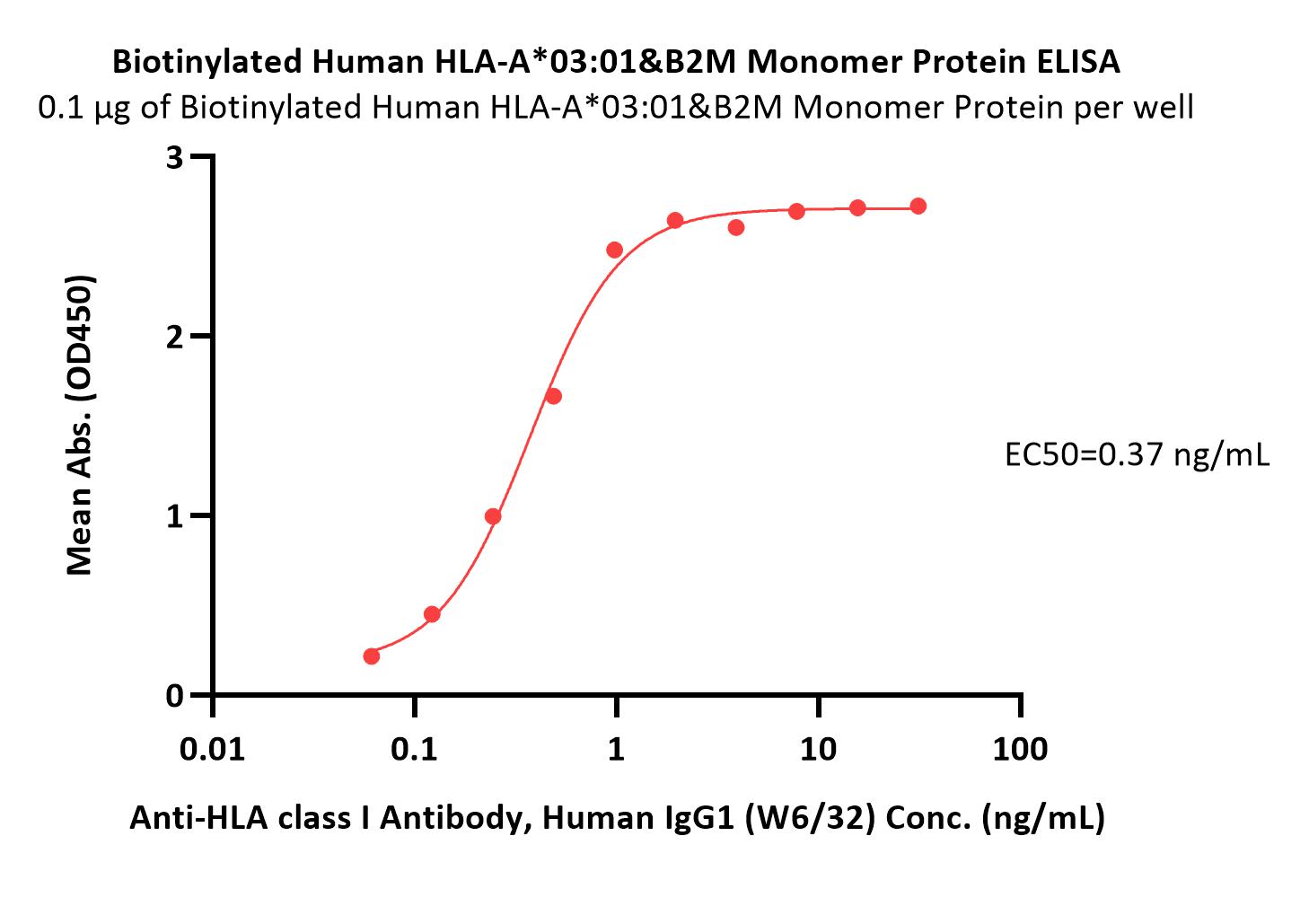 Biotinylated Human HLA-A*03:01&B2M Monomer Protein ELISA
0.1 μg of Biotinylated Human HLA-A*03:01&B2M Monomer Protein per well

Mean Abs. (OD450)

3
2
1
0

EC50=0.37 ng/mL

0.01
0.1
1
10
100

Anti-HLA class I Antibody, Human IgG1 (W6/32) Conc. (ng/mL)